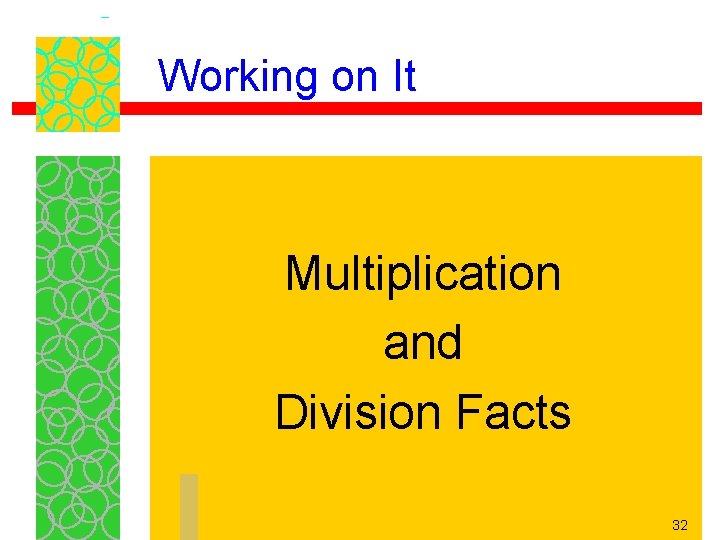 Working on It

Multiplication
and
Division Facts

32